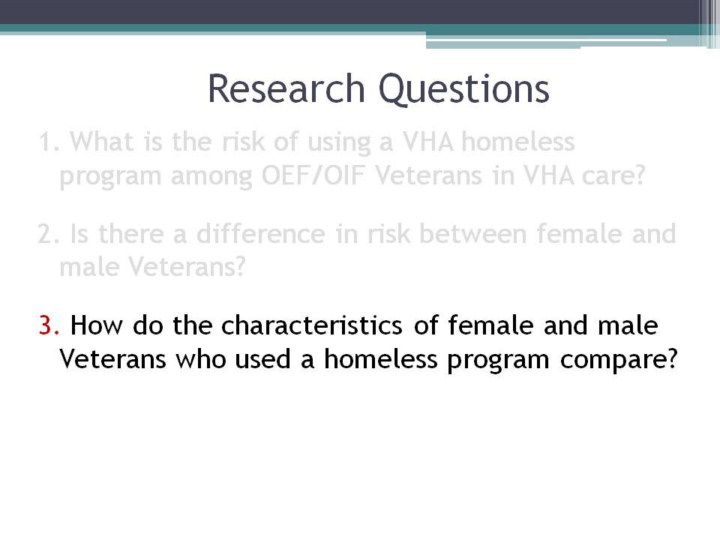 Research Questions

1. What is the risk of using a VHA homeless program among OEF/OIF Veterans in VHA care?

2. Is there a difference in risk between female and male Veterans?

3. How do the characteristics of female and male Veterans who used a homeless program compare?